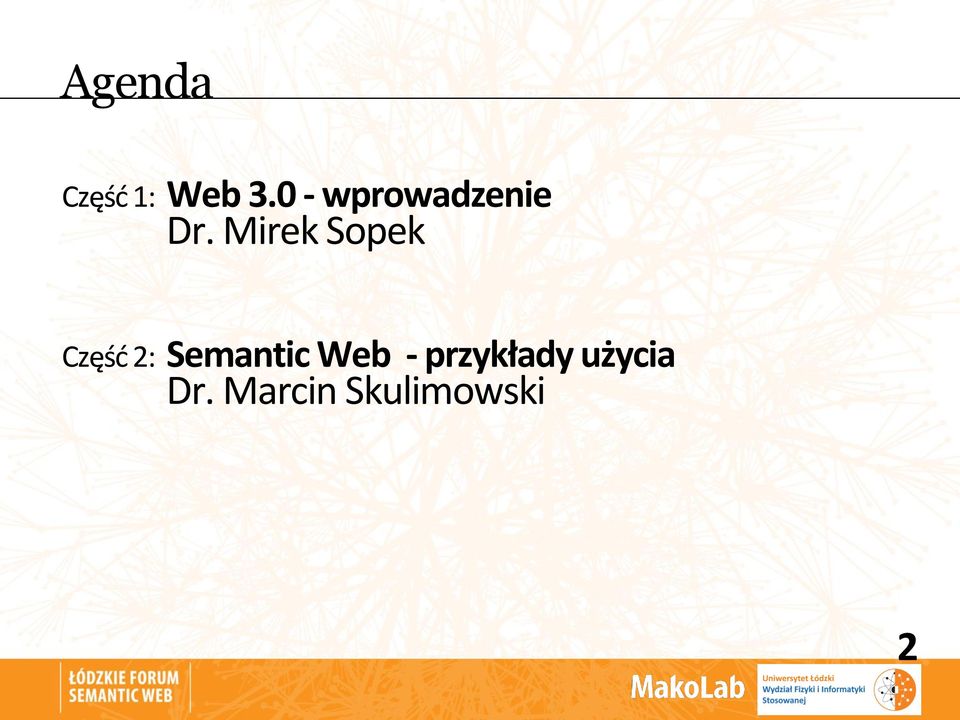 Agenda

Część 1: Web 3.0 - wprowadzenie
Dr. Mirek Sopek

Część 2: Semantic Web - przykłady użycia
Dr. Marcin Skulimowski

2

ŁÓDZKIE FORUM SEMANTIC WEB

MakoLab

Uniwersytet Łódzki
Wydział Fizyki i Informatyki Stosowanej